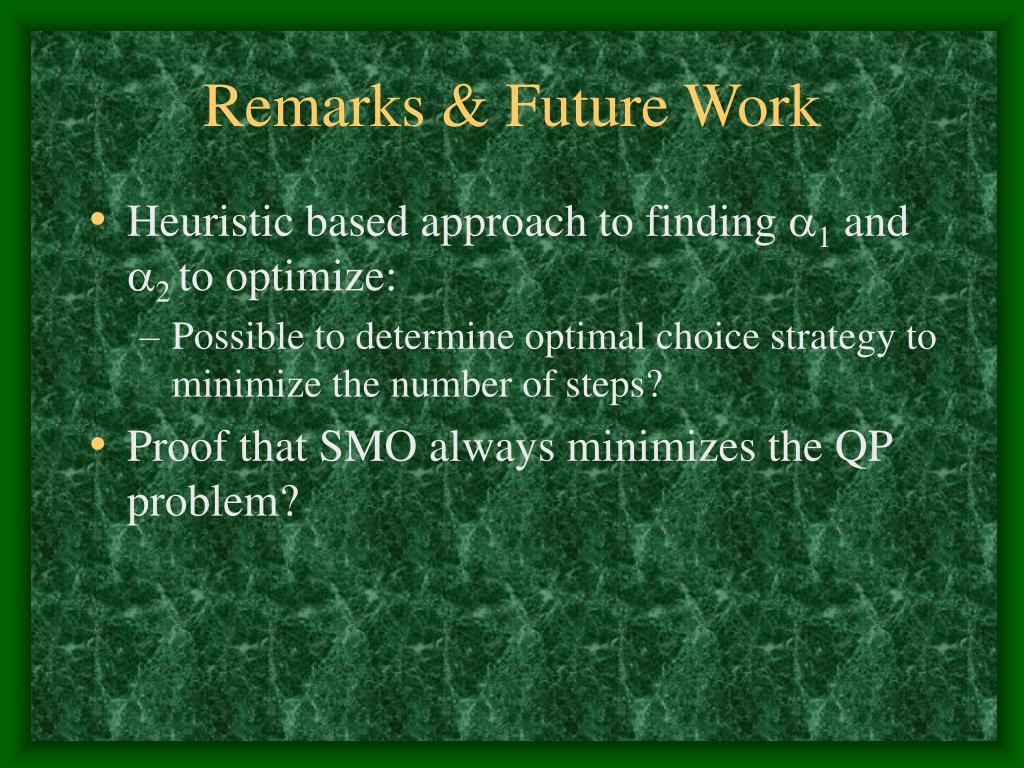 Remarks & Future Work

• Heuristic based approach to finding $\alpha_1$ and $\alpha_2$ to optimize:
  – Possible to determine optimal choice strategy to minimize the number of steps?
• Proof that SMO always minimizes the QP problem?